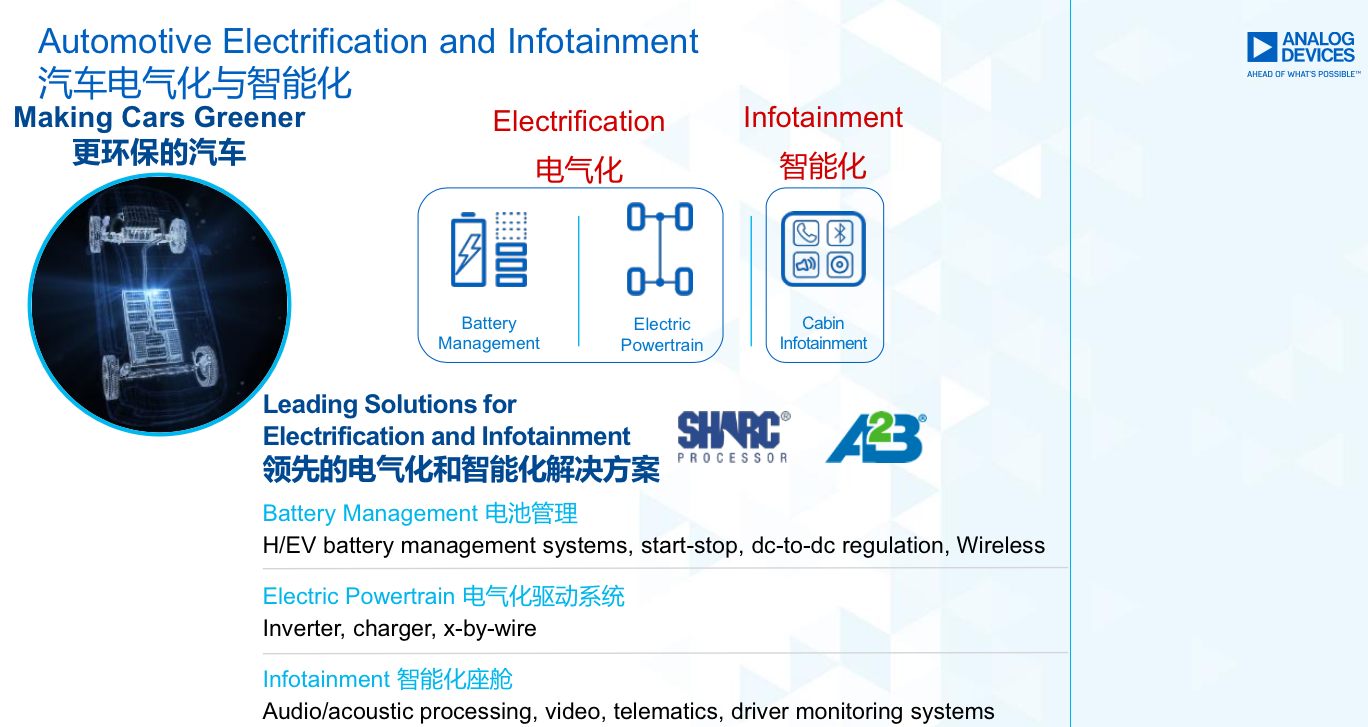 Automotive Electrification and Infotainment
汽车电气化与智能化

ANALOG DEVICES
AHEAD OF WHAT'S POSSIBLE™

Making Cars Greener
更环保的汽车

Electrification
电气化

Infotainment
智能化

Battery Management

Electric Powertrain

Cabin Infotainment

Leading Solutions for Electrification and Infotainment
领先的电气化和智能化解决方案

SHARC® PROCESSOR

A2B®

Battery Management 电池管理
H/EV battery management systems, start-stop, dc-to-dc regulation, Wireless

Electric Powertrain 电气化驱动系统
Inverter, charger, x-by-wire

Infotainment 智能化座舱
Audio/acoustic processing, video, telematics, driver monitoring systems